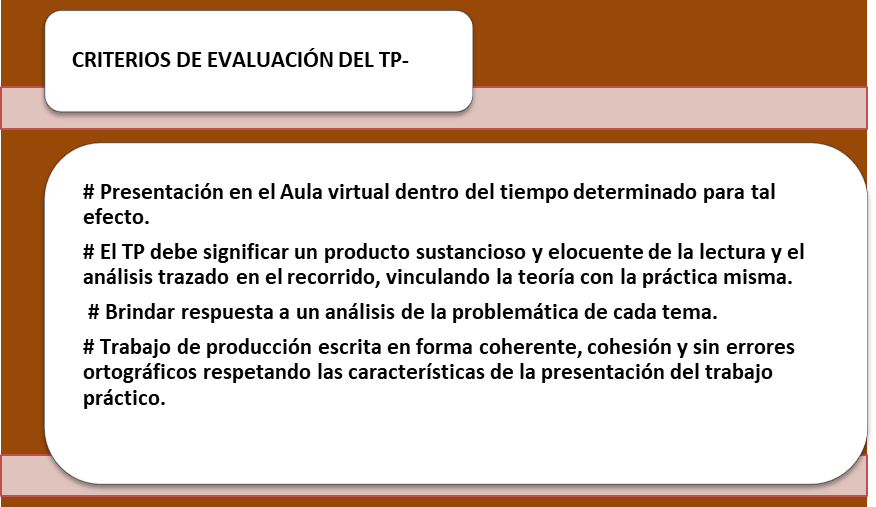 CRITERIOS DE EVALUACIÓN DEL TP-

# Presentación en el Aula virtual dentro del tiempo determinado para tal efecto.

# El TP debe significar un producto sustancioso y elocuente de la lectura y el análisis trazado en el recorrido, vinculando la teoría con la práctica misma.

# Brindar respuesta a un análisis de la problemática de cada tema.

# Trabajo de producción escrita en forma coherente, cohesión y sin errores ortográficos respetando las características de la presentación del trabajo práctico.